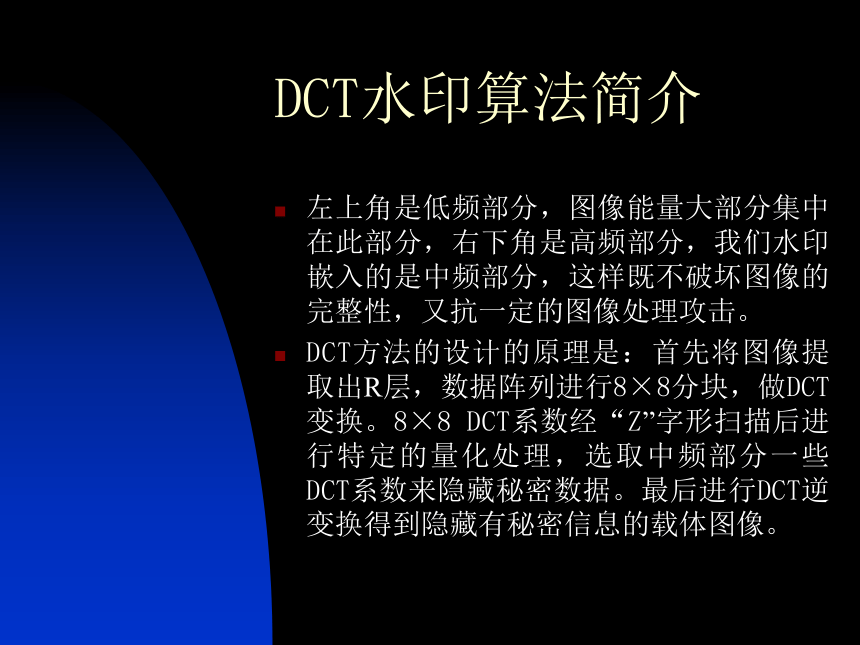 DCT水印算法简介

左上角是低频部分，图像能量大部分集中在此部分，右下角是高频部分，我们水印嵌入的是中频部分，这样既不破坏图像的完整性，又抗一定的图像处理攻击。

DCT方法的设计的原理是：首先将图像提取出R层，数据阵列进行8×8分块，做DCT变换。8×8 DCT系数经“Z”字形扫描后进行特定的量化处理，选取中频部分一些DCT系数来隐藏秘密数据。最后进行DCT逆变换得到隐藏有秘密信息的载体图像。